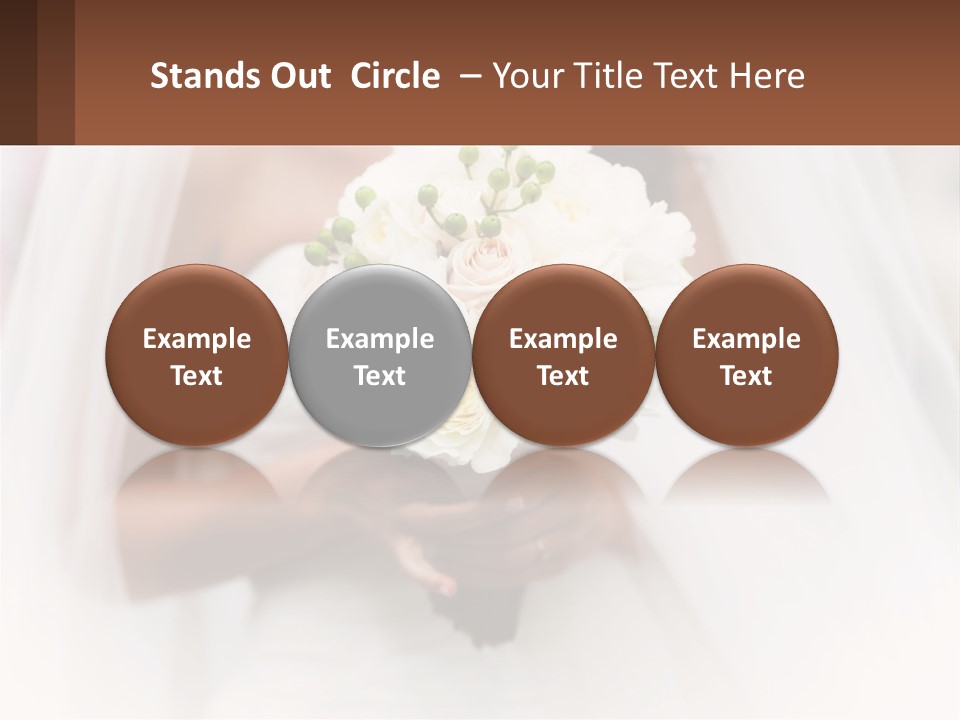 Stands Out Circle – Your Title Text Here

Example Text

Example Text

Example Text

Example Text